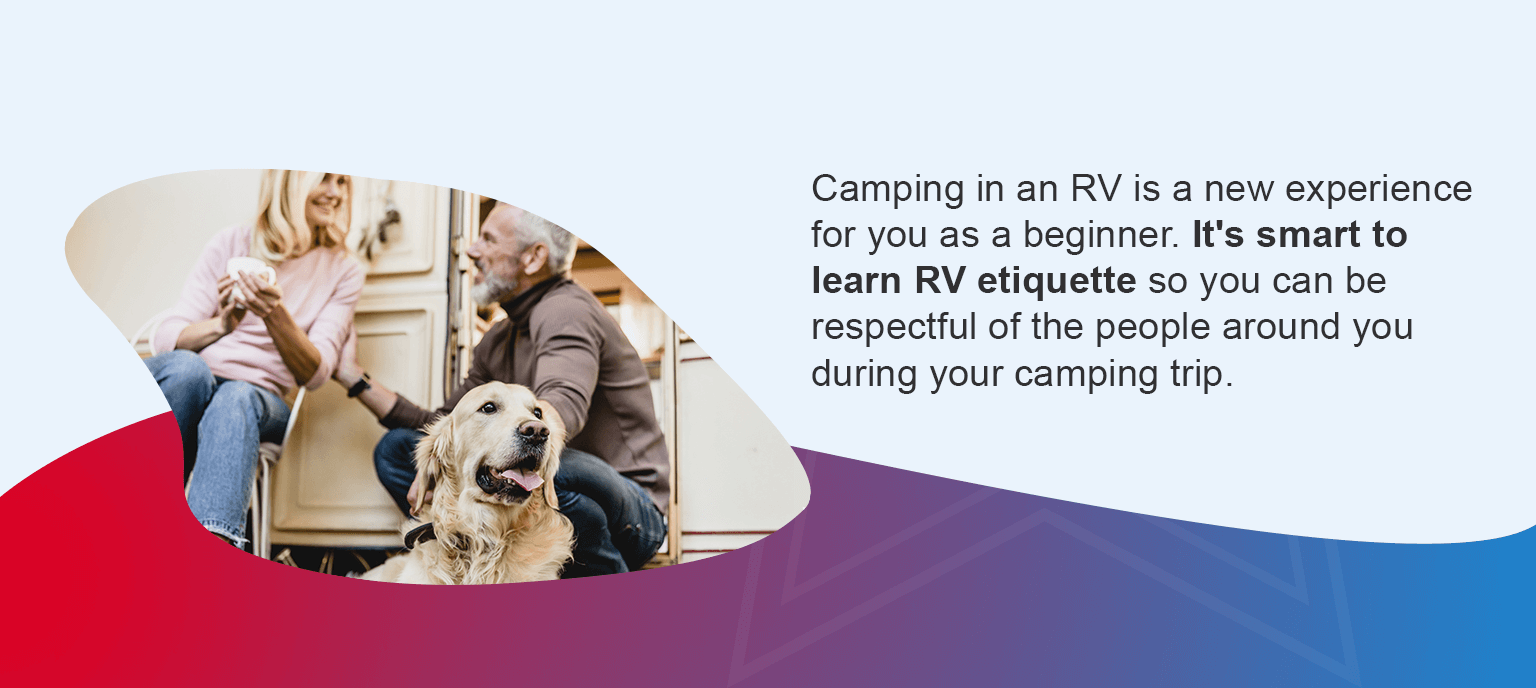 Camping in an RV is a new experience for you as a beginner. It's smart to learn RV etiquette so you can be respectful of the people around you during your camping trip.